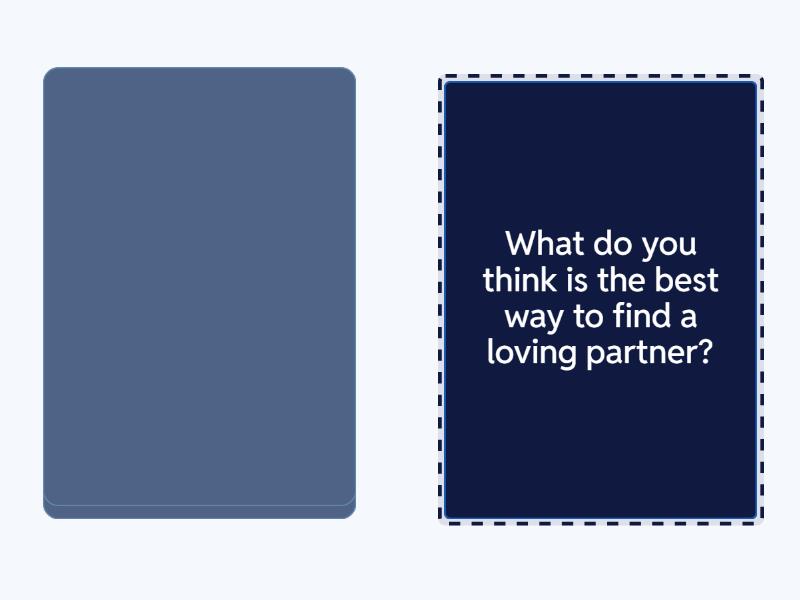 What do you think is the best way to find a loving partner?